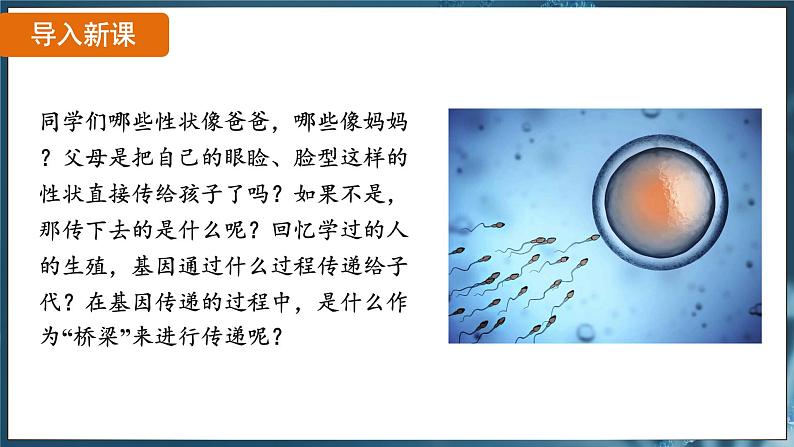 导入新课

同学们哪些性状像爸爸，哪些像妈妈？父母是把自己的眼睑、脸型这样的性状直接传给孩子了吗？如果不是，那传下去的是什么呢？回忆学过的人的生殖，基因通过什么过程传递给子代？在基因传递的过程中，是什么作为“桥梁”来进行传递呢？